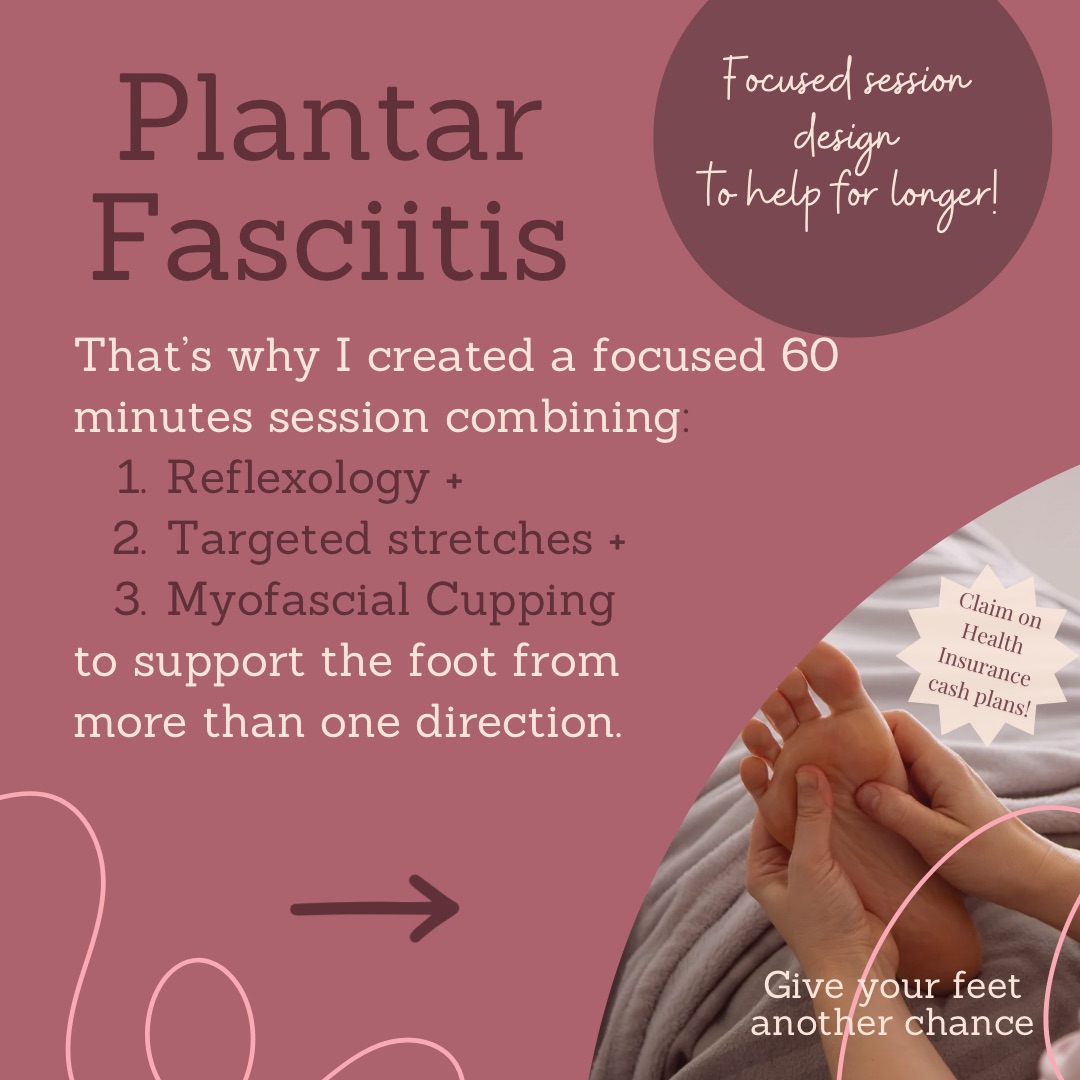 Plantar Fasciitis

Focused session design to help for longer!

That's why I created a focused 60 minutes session combining:

1. Reflexology +
2. Targeted stretches +
3. Myofascial Cupping

to support the foot from more than one direction.

Claim on Health Insurance cash plans!

Give your feet another chance